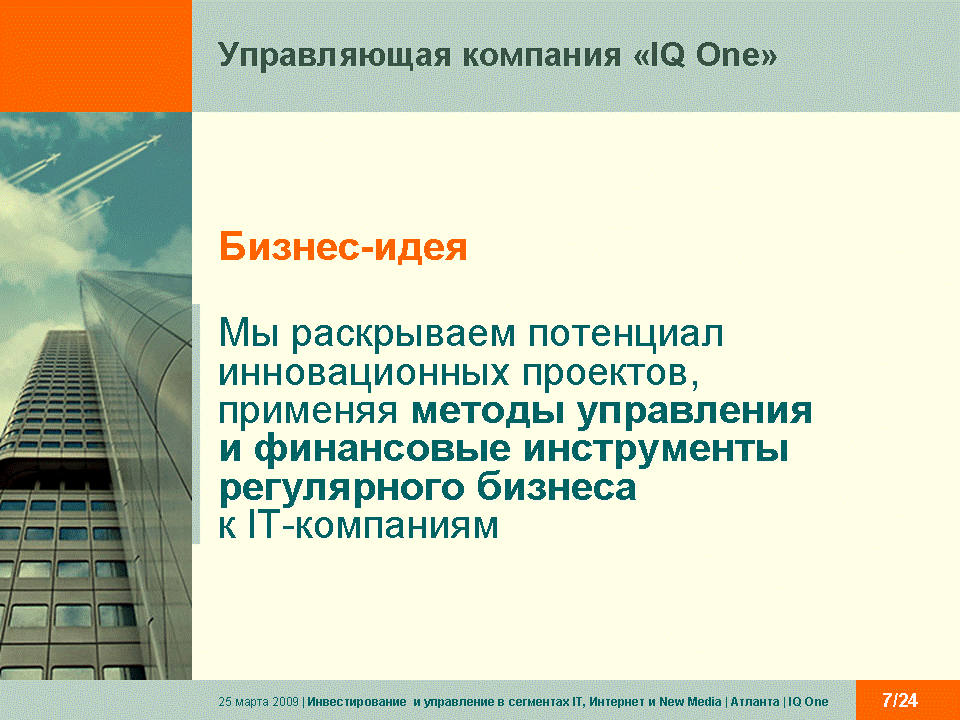 Управляющая компания «IQ One»

Бизнес-идея

Мы раскрываем потенциал инновационных проектов, применяя методы управления и финансовые инструменты регулярного бизнеса к IT-компаниям

25 марта 2009 | Инвестирование и управление в сегментах IT, Интернет и New Media | Атланта | IQ One

7/24